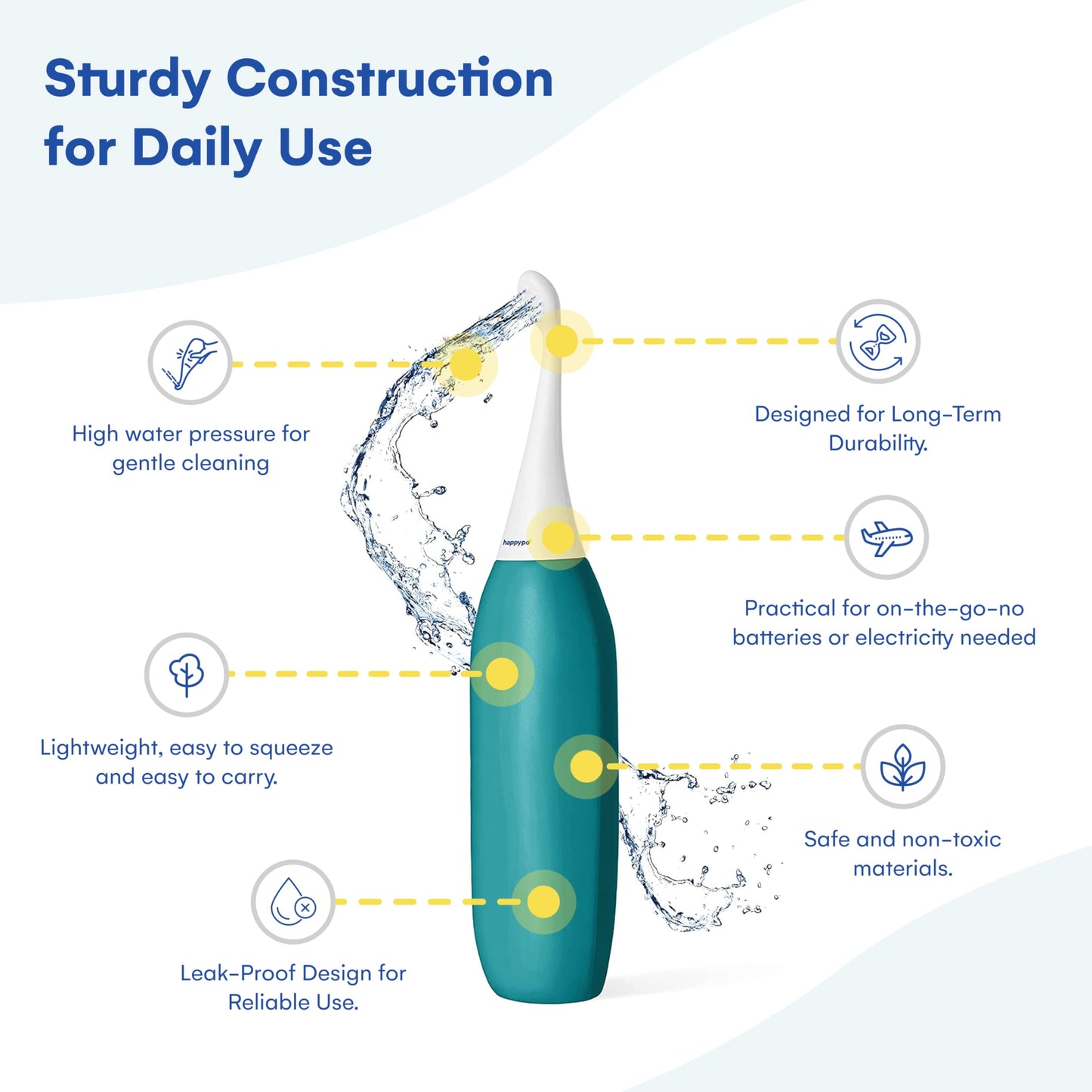 Sturdy Construction for Daily Use

High water pressure for gentle cleaning

Designed for Long-Term Durability.

happypo

Practical for on-the-go-no batteries or electricity needed

Lightweight, easy to squeeze and easy to carry.

Safe and non-toxic materials.

Leak-Proof Design for Reliable Use.